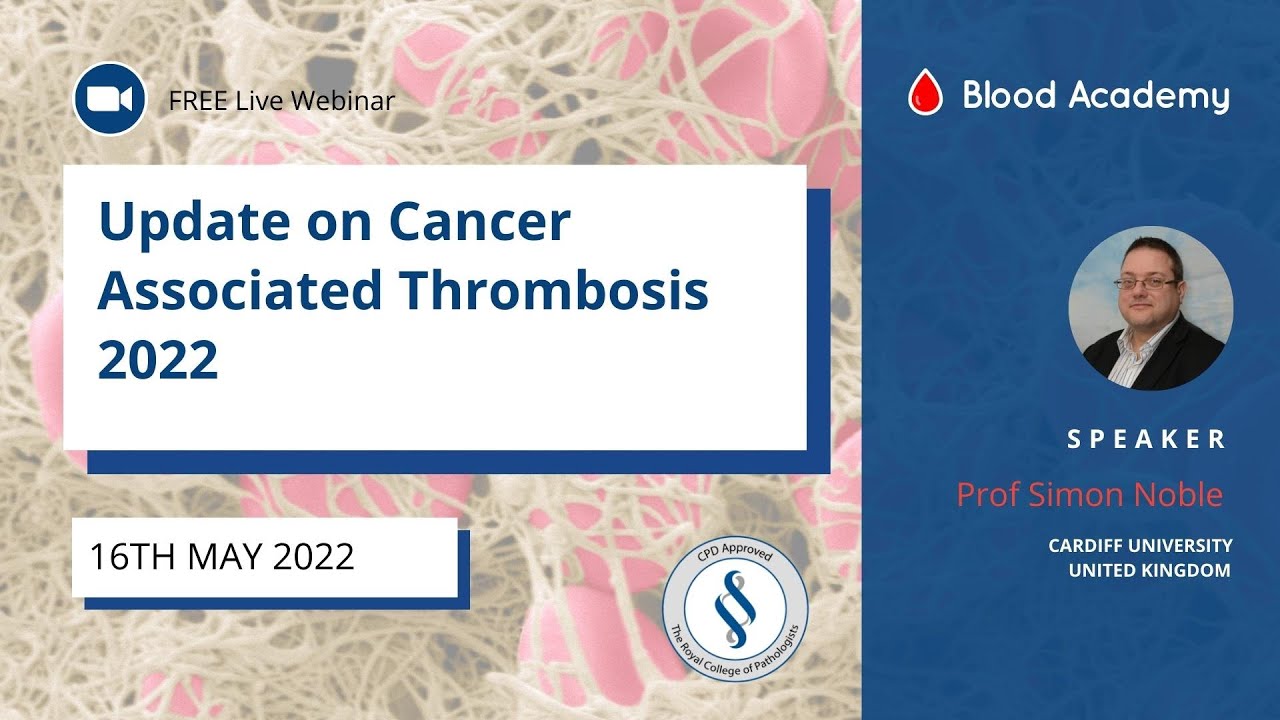 FREE Live Webinar

Update on Cancer Associated Thrombosis 2022

16TH MAY 2022

CPD Approved
The Royal College of Pathologists

Blood Academy

SPEAKER

Prof Simon Noble

CARDIFF UNIVERSITY
UNITED KINGDOM